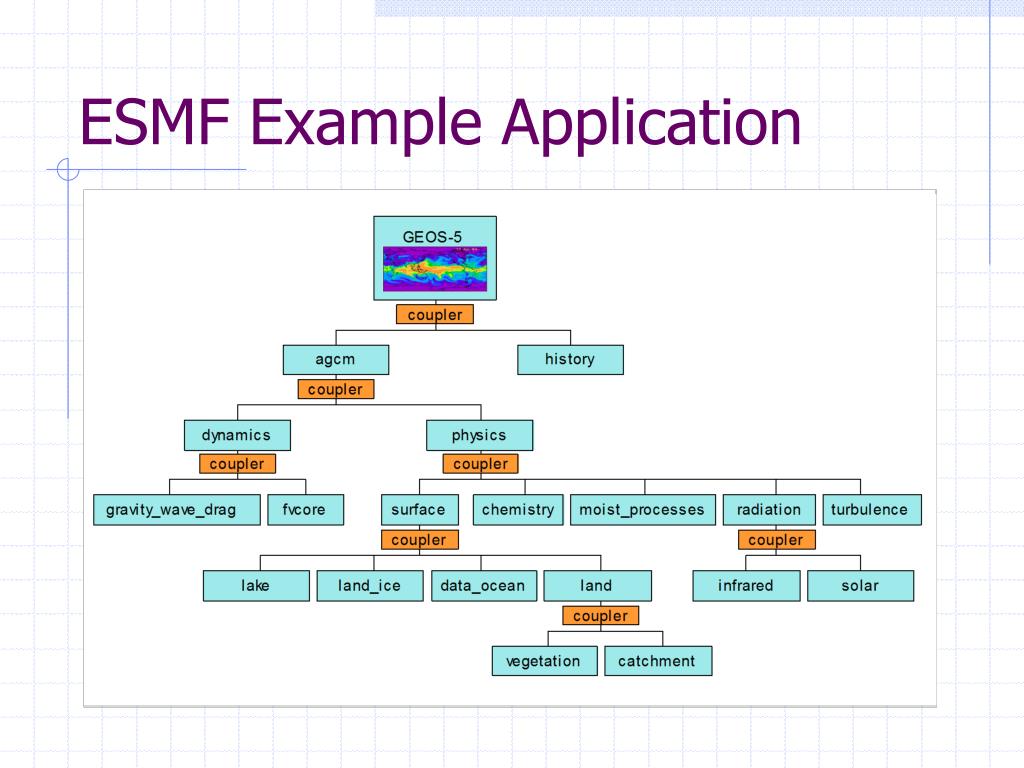 ESMF Example Application

GEOS-5

coupler

agcm

history

coupler

dynamics

physics

coupler

coupler

gravity_wave_drag

fvcore

surface

chemistry

moist_processes

radiation

turbulence

coupler

coupler

lake

land_ice

data_ocean

land

infrared

solar

coupler

vegetation

catchment